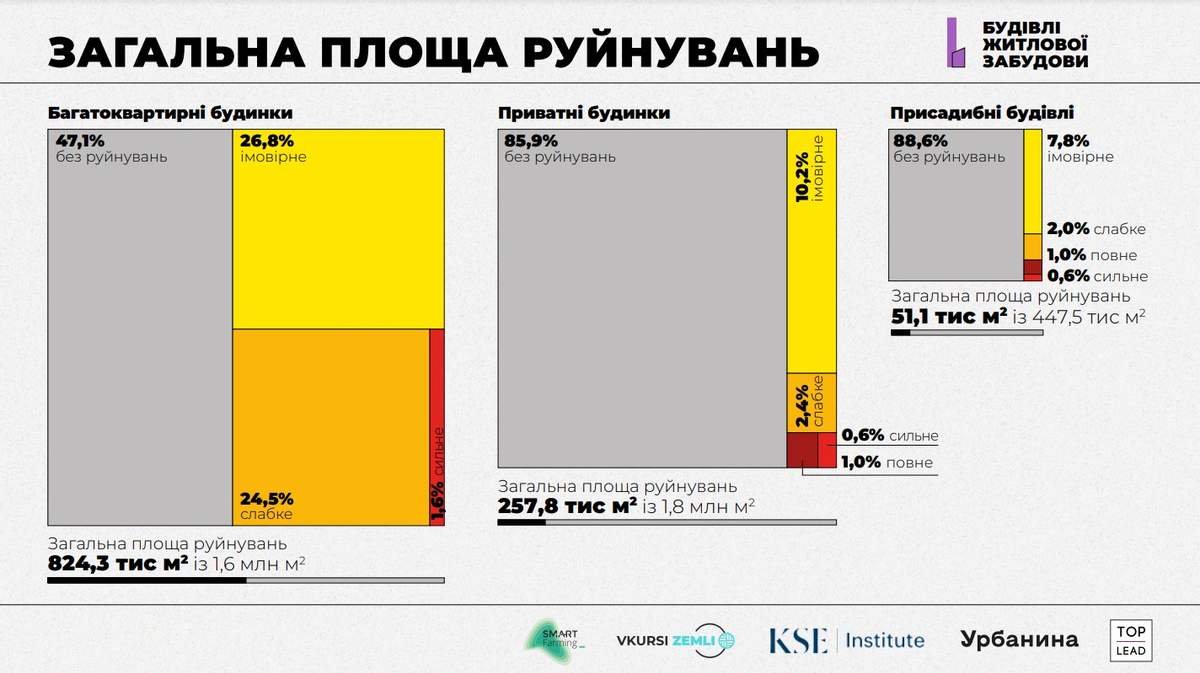 ЗАГАЛЬНА ПЛОЩА РУЙНУВАНЬ

БУДІВЛІ ЖИТЛОВОЇ ЗАБУДОВИ

Багатоквартирні будинки

47,1% без руйнувань

26,8% імовірне

24,5% слабке

1,6% сильне

Загальна площа руйнувань
824,3 тис м² із 1,6 млн м²

Приватні будинки

85,9% без руйнувань

10,2% імовірне

2,4% слабке

0,6% сильне

1,0% повне

Загальна площа руйнувань
257,8 тис м² із 1,8 млн м²

Присадибні будівлі

88,6% без руйнувань

7,8% імовірне

2,0% слабке

1,0% повне

0,6% сильне

Загальна площа руйнувань
51,1 тис м² із 447,5 тис м²

SMART Farming

VKURSI ZEMLI

KSE Institute

Урбанина

TOP LEAD